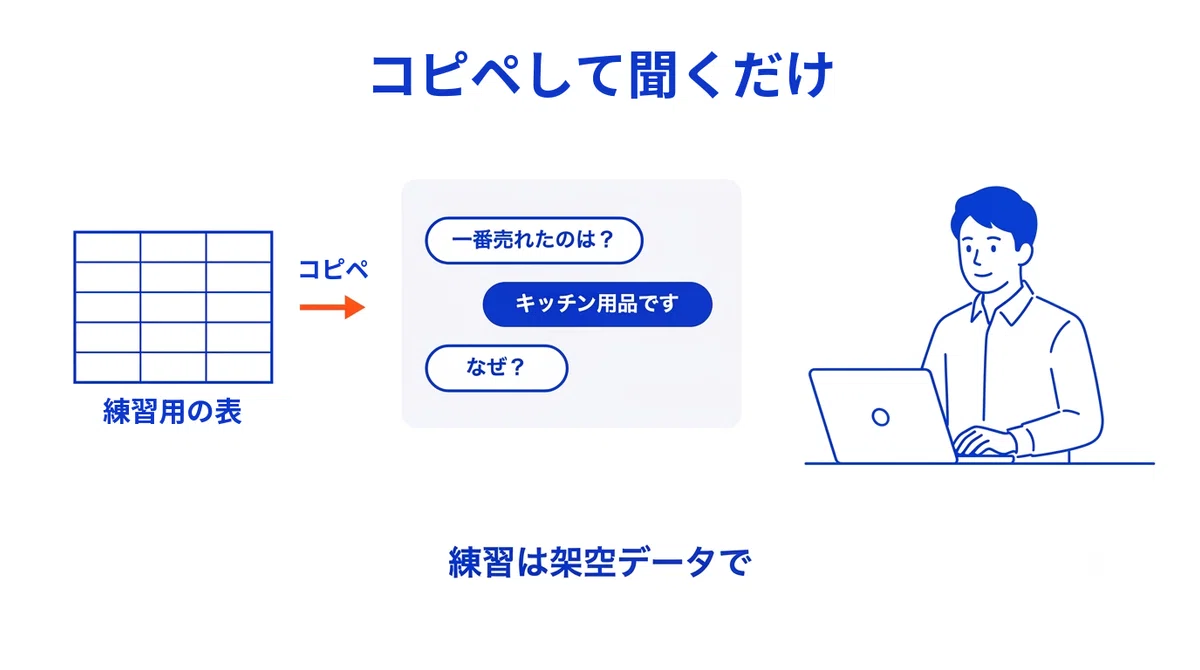 コピペして聞くだけ

練習用の表

コピペ

一番売れたのは？

キッチン用品です

なぜ？

練習は架空データで